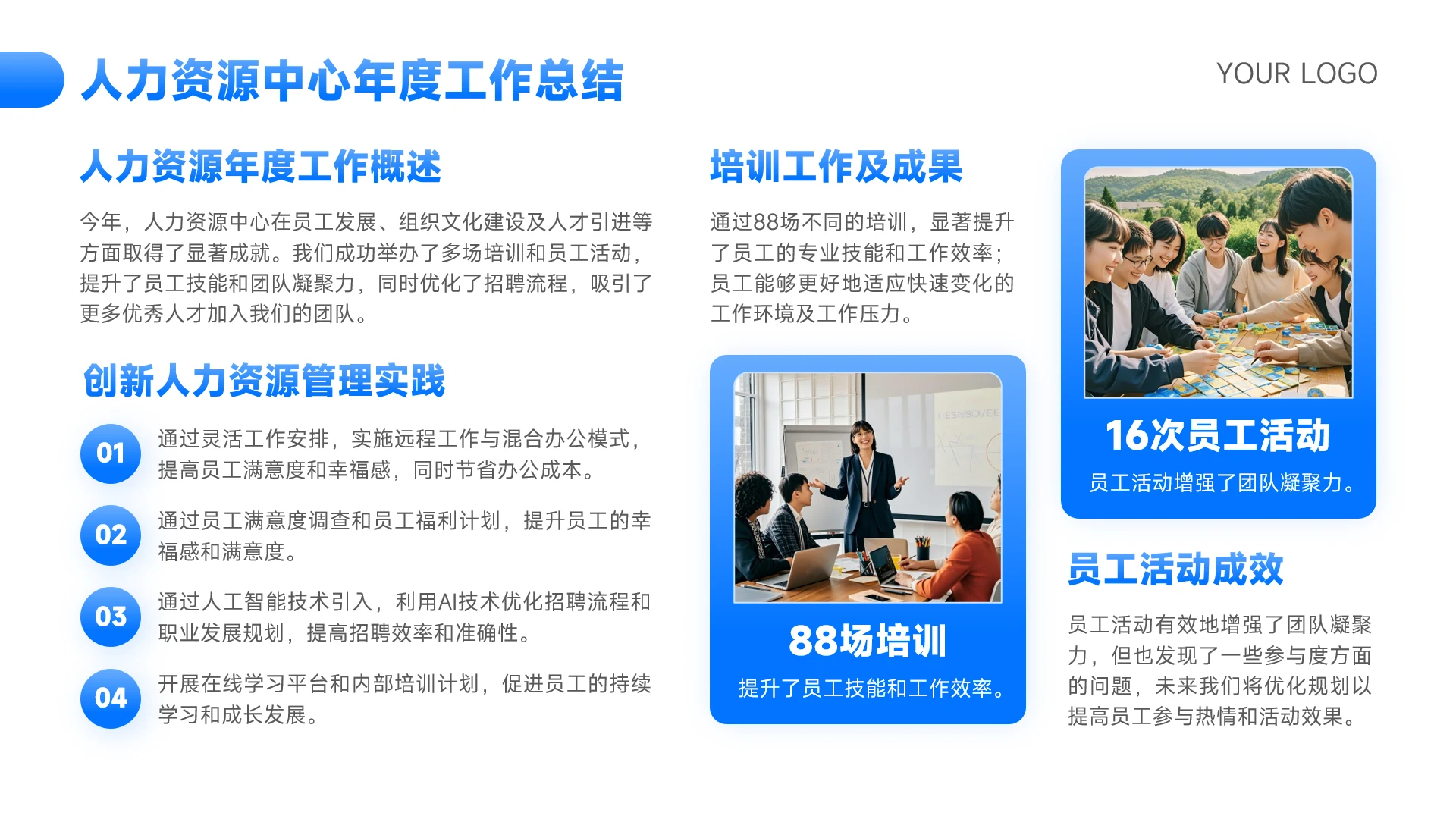 人力资源中心年度工作总结

YOUR LOGO

人力资源年度工作概述

今年，人力资源中心在员工发展、组织文化建设及人才引进等方面取得了显著成就。我们成功举办了多场培训和员工活动，提升了员工技能和团队凝聚力，同时优化了招聘流程，吸引了更多优秀人才加入我们的团队。

创新人力资源管理实践

01
通过灵活工作安排，实施远程工作与混合办公模式，提高员工满意度和幸福感，同时节省办公成本。

02
通过员工满意度调查和员工福利计划，提升员工的幸福感和满意度。

03
通过人工智能技术引入，利用AI技术优化招聘流程和职业发展规划，提高招聘效率和准确性。

04
开展在线学习平台和内部培训计划，促进员工的持续学习和成长发展。

培训工作及成果

通过88场不同的培训，显著提升了员工的专业技能和工作效率；员工能够更好地适应快速变化的工作环境及工作压力。

88场培训
提升了员工技能和工作效率。

16次员工活动
员工活动增强了团队凝聚力。

员工活动成效

员工活动有效地增强了团队凝聚力，但也发现了一些参与度方面的问题，未来我们将优化规划以提高员工参与热情和活动效果。